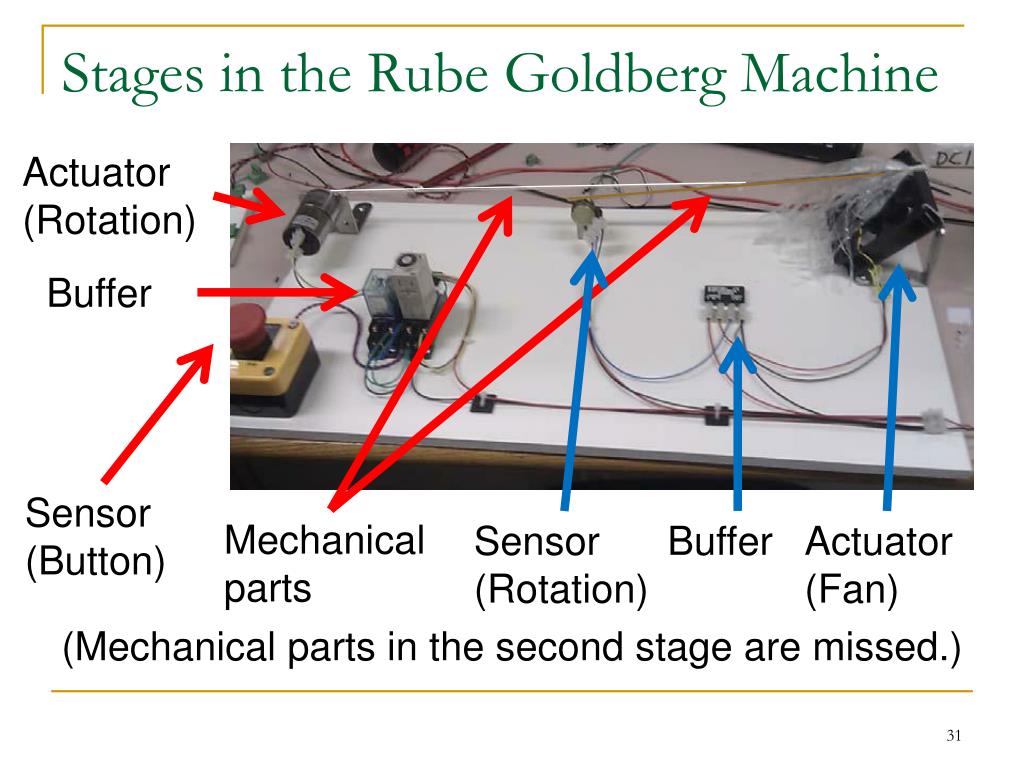 Stages in the Rube Goldberg Machine

Actuator (Rotation)

Buffer

DC1

Sensor (Button)

Mechanical parts

Sensor (Rotation)

Buffer

Actuator (Fan)

(Mechanical parts in the second stage are missed.)

31